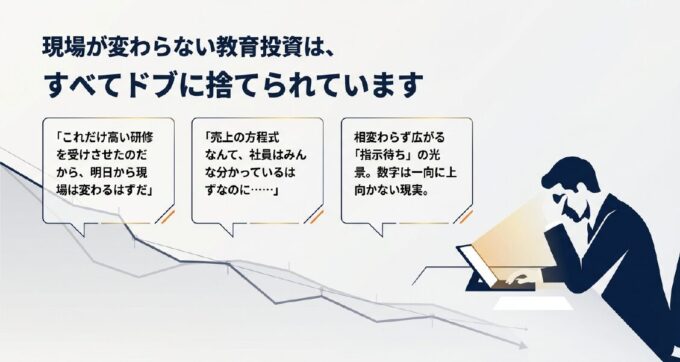 現場が変わらない教育投資は、
すべてドブに捨てられています

「これだけ高い研修を受けさせたのだから、明日から現場は変わるはずだ」

「売上の方程式なんて、社員はみんな分かっているはずなのに……」

相変わらず広がる「指示待ち」の光景。数字は一向に上向かない現実。